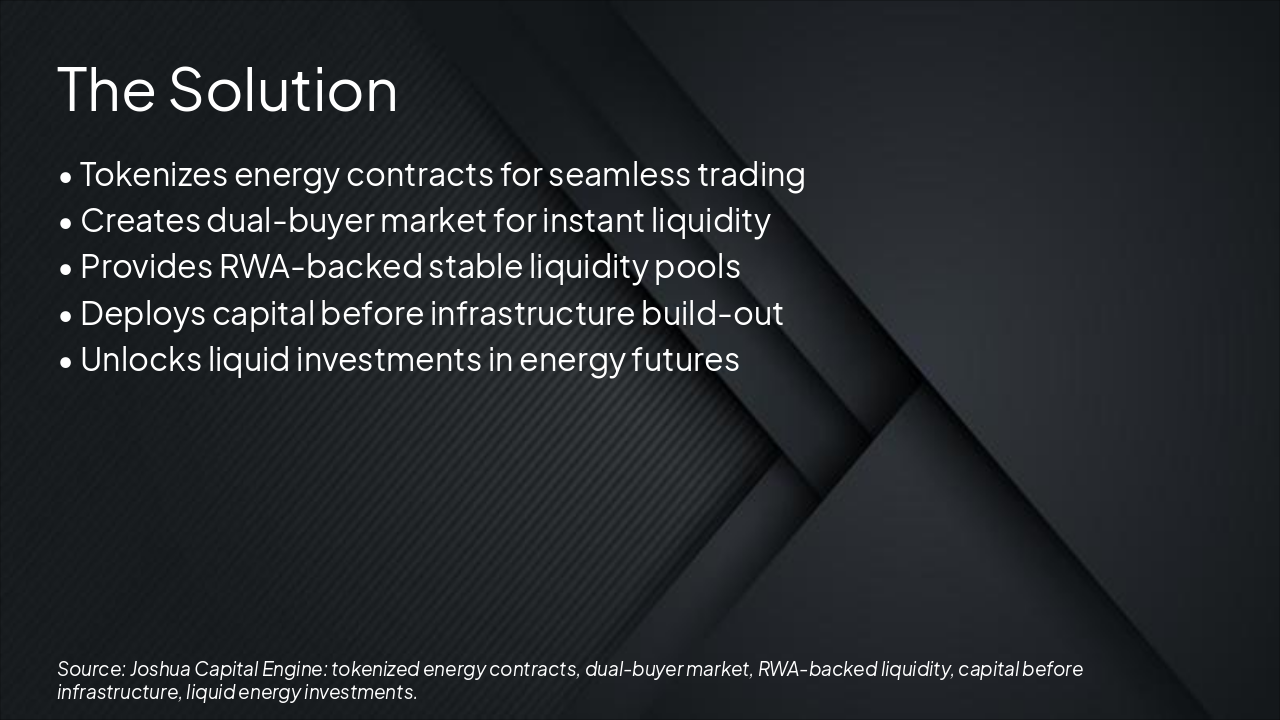 The Solution

• Tokenizes energy contracts for seamless trading
• Creates dual-buyer market for instant liquidity
• Provides RWA-backed stable liquidity pools
• Deploys capital before infrastructure build-out
• Unlocks liquid investments in energy futures

Source: Joshua Capital Engine: tokenized energy contracts, dual-buyer market, RWA-backed liquidity, capital before infrastructure, liquid energy investments.